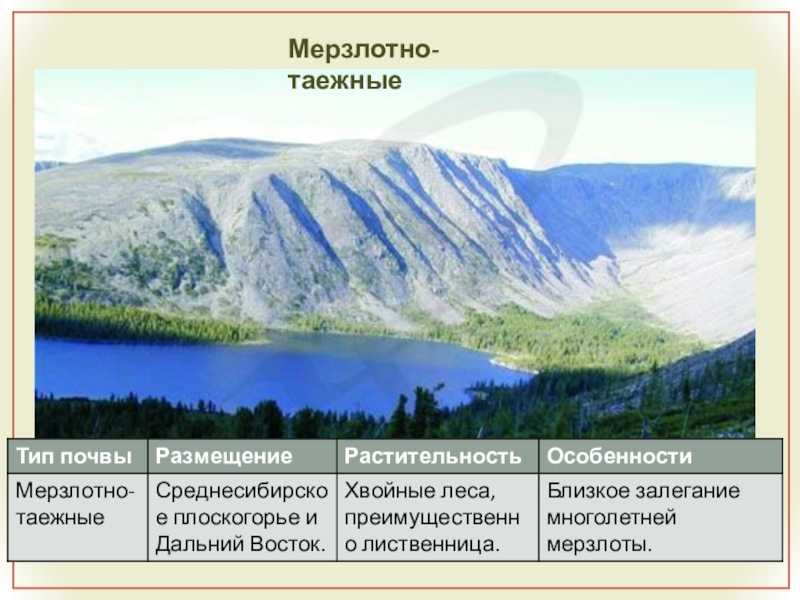 Мерзлотно-таежные

| Тип почвы | Размещение | Растительность | Особенности |
|---|---|---|---|
| Мерзлотно-таежные | Среднесибирское плоскогорье и Дальний Восток. | Хвойные леса, преимущественно лиственница. | Близкое залегание многолетней мерзлоты. |